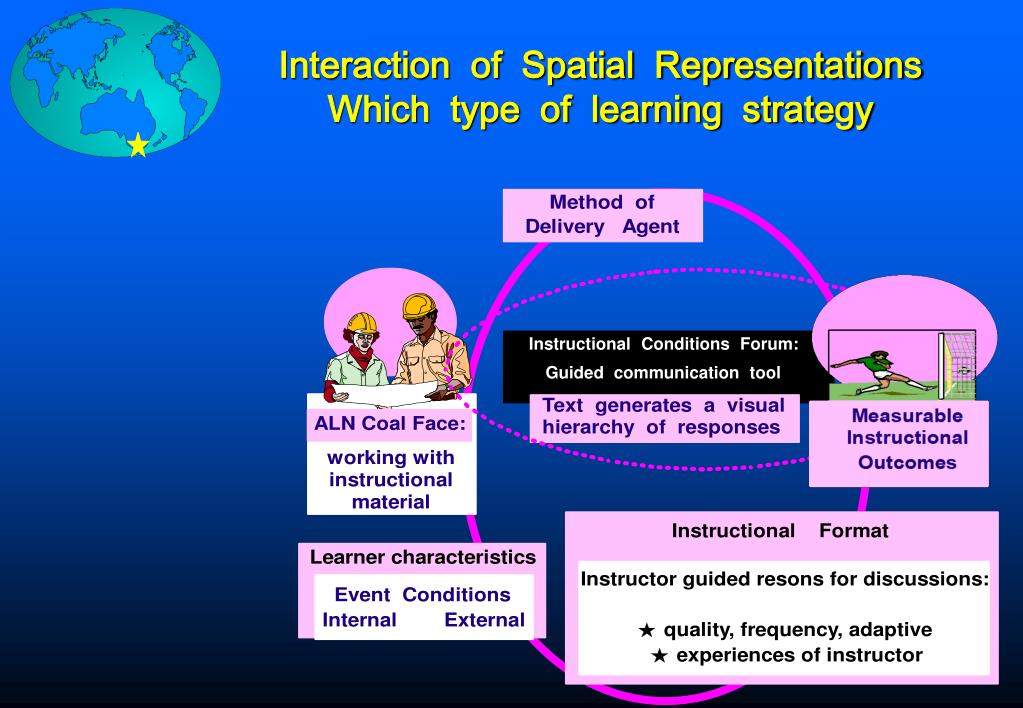 Interaction of Spatial Representations
Which type of learning strategy

Method of Delivery Agent

Instructional Conditions Forum:
Guided communication tool

Text generates a visual hierarchy of responses

ALN Coal Face:

working with instructional material

Measurable Instructional Outcomes

Learner characteristics

Event Conditions
Internal External

Instructional Format

Instructor guided resons for discussions:

★ quality, frequency, adaptive
★ experiences of instructor